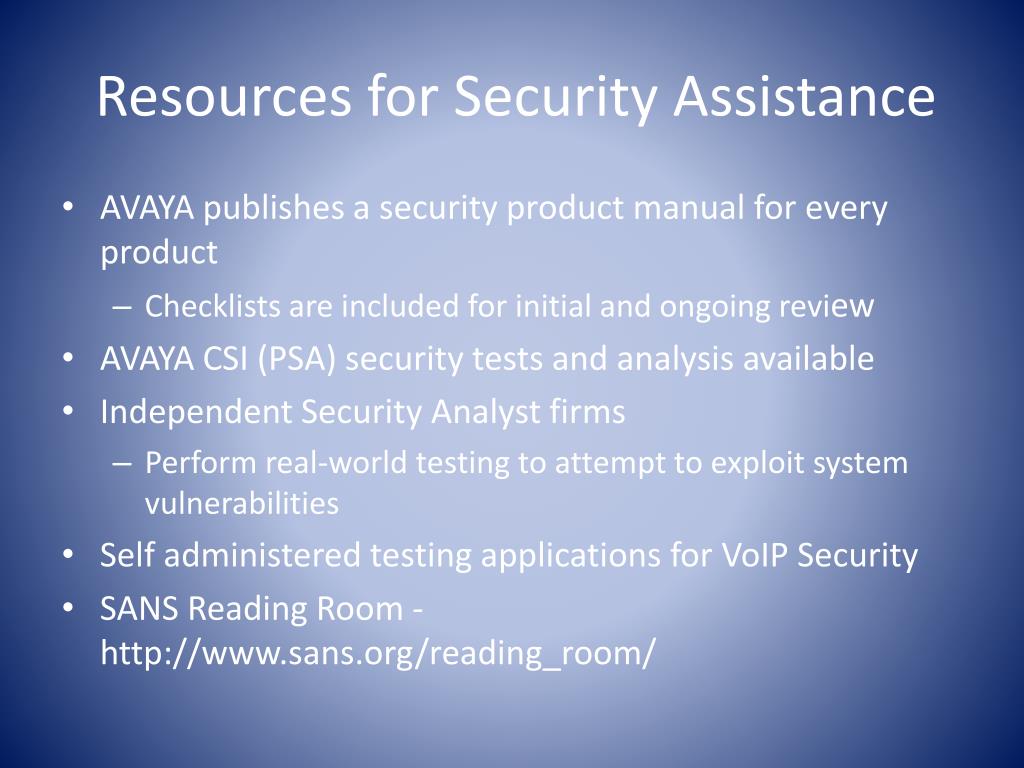 Resources for Security Assistance

• AVAYA publishes a security product manual for every product
  – Checklists are included for initial and ongoing review
• AVAYA CSI (PSA) security tests and analysis available
• Independent Security Analyst firms
  – Perform real-world testing to attempt to exploit system vulnerabilities
• Self administered testing applications for VoIP Security
• SANS Reading Room - http://www.sans.org/reading_room/